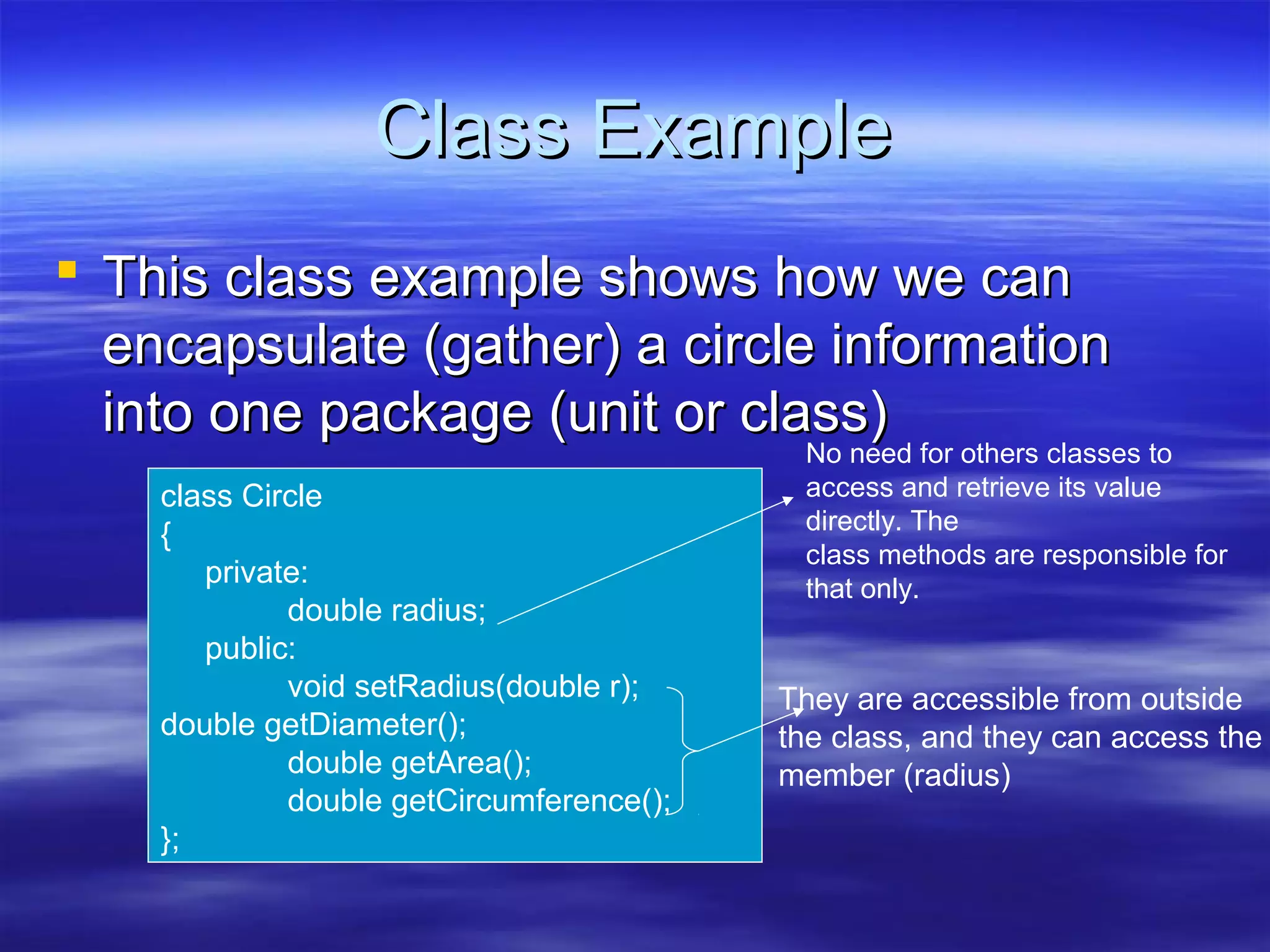 Class Example

This class example shows how we can encapsulate (gather) a circle information into one package (unit or class)

class Circle
{
private:
double radius;
public:
void setRadius(double r);
double getDiameter();
double getArea();
double getCircumference();
};

No need for others classes to access and retrieve its value directly. The
class methods are responsible for that only.

They are accessible from outside the class, and they can access the member (radius)